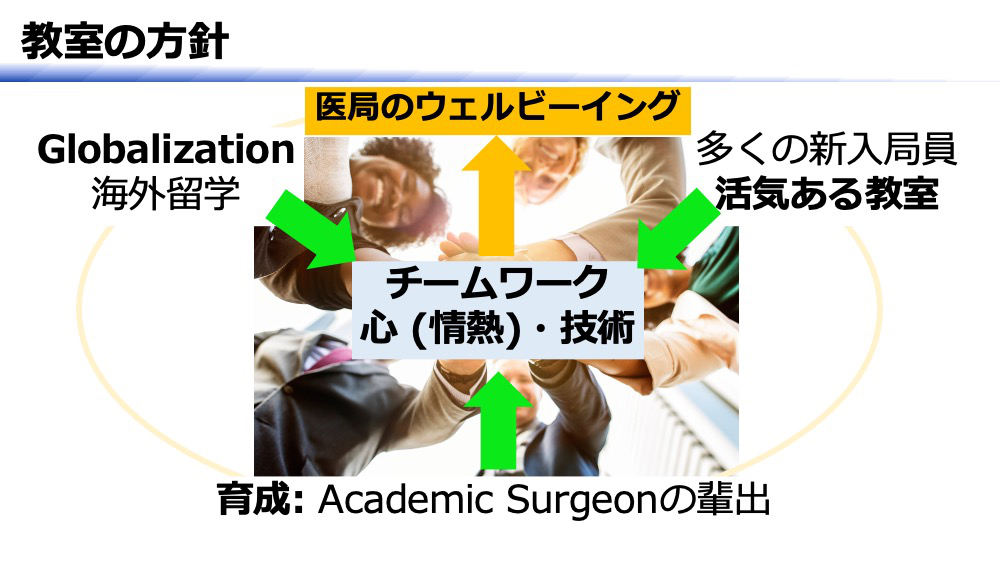 教室の方針

医局のウェルビーイング

Globalization
海外留学

多くの新入局員
活気ある教室

チームワーク
心 (情熱)・技術

育成: Academic Surgeonの輩出